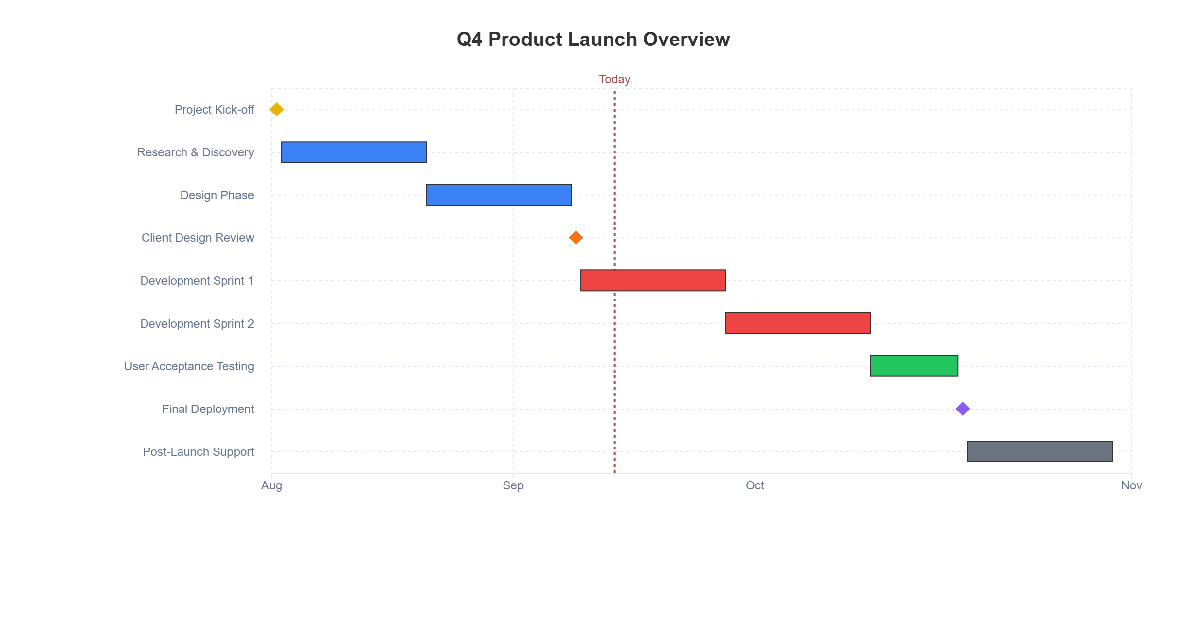 Q4 Product Launch Overview

Today

Project Kick-off
Research & Discovery
Design Phase
Client Design Review
Development Sprint 1
Development Sprint 2
User Acceptance Testing
Final Deployment
Post-Launch Support

Aug
Sep
Oct
Nov